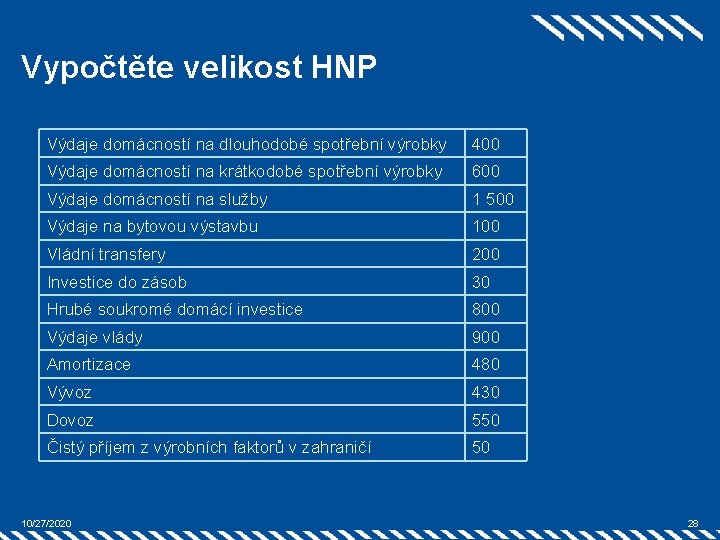 Vypočtěte velikost HNP

| | |
|---|---|
| Výdaje domácností na dlouhodobé spotřební výrobky | 400 |
| Výdaje domácností na krátkodobé spotřební výrobky | 600 |
| Výdaje domácností na služby | 1 500 |
| Výdaje na bytovou výstavbu | 100 |
| Vládní transfery | 200 |
| Investice do zásob | 30 |
| Hrubé soukromé domácí investice | 800 |
| Výdaje vlády | 900 |
| Amortizace | 480 |
| Vývoz | 430 |
| Dovoz | 550 |
| Čistý příjem z výrobních faktorů v zahraničí | 50 |

10/27/2020

28